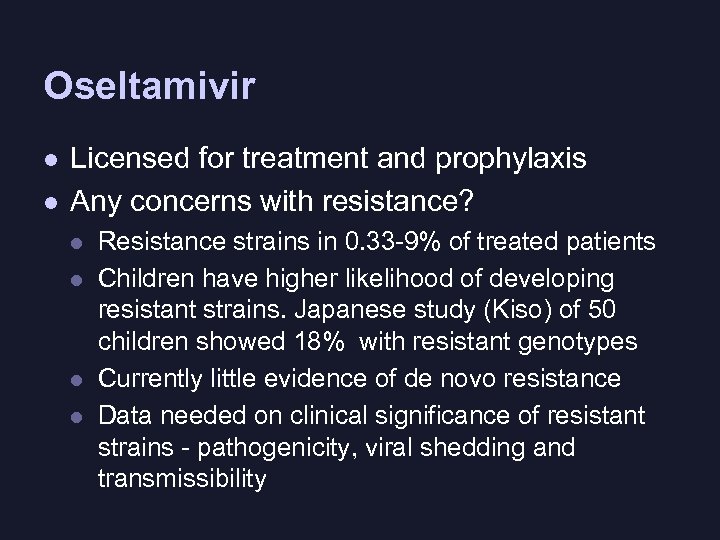 Oseltamivir

- Licensed for treatment and prophylaxis
- Any concerns with resistance?
  - Resistance strains in 0.33-9% of treated patients
  - Children have higher likelihood of developing resistant strains. Japanese study (Kiso) of 50 children showed 18% with resistant genotypes
  - Currently little evidence of de novo resistance
  - Data needed on clinical significance of resistant strains - pathogenicity, viral shedding and transmissibility